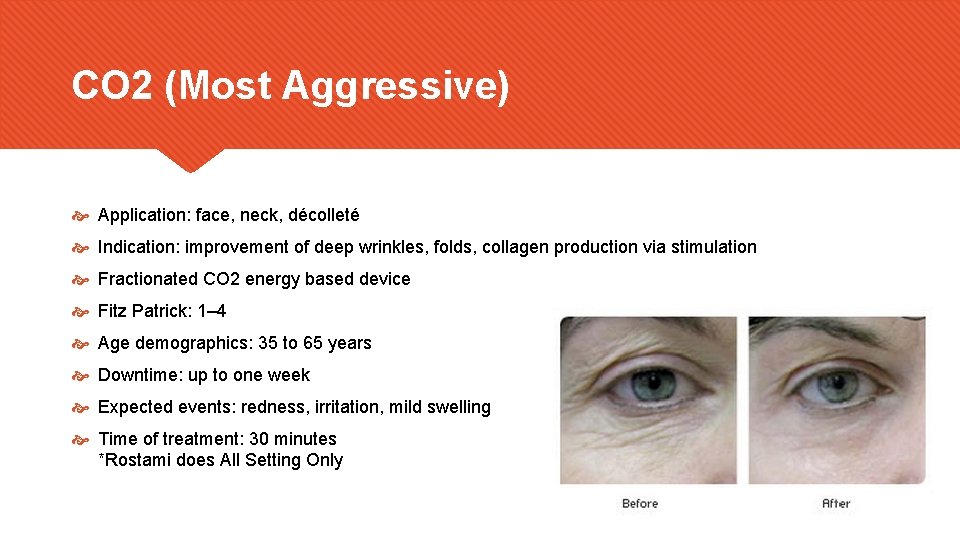 CO2 (Most Aggressive)

Application: face, neck, décolleté

Indication: improvement of deep wrinkles, folds, collagen production via stimulation

Fractionated CO2 energy based device

Fitz Patrick: 1–4

Age demographics: 35 to 65 years

Downtime: up to one week

Expected events: redness, irritation, mild swelling

Time of treatment: 30 minutes
*Rostami does All Setting Only

Before

After